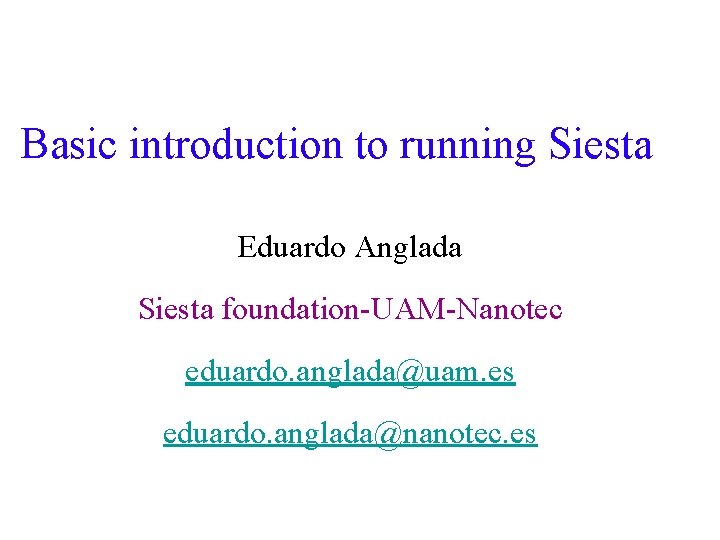 Basic introduction to running Siesta

Eduardo Anglada

Siesta foundation-UAM-Nanotec

eduardo.anglada@uam.es

eduardo.anglada@nanotec.es